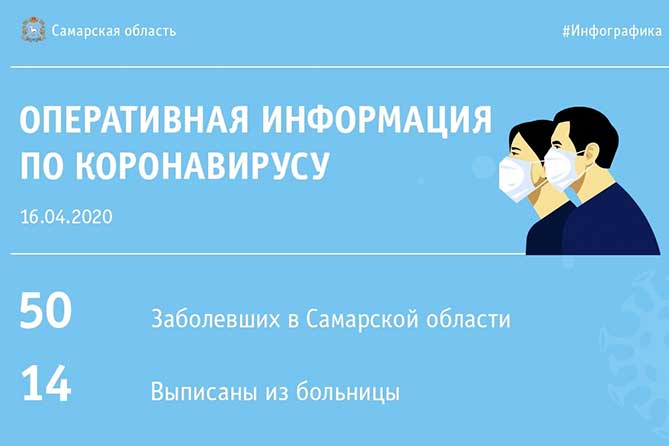 Самарская область

#Инфографика

ОПЕРАТИВНАЯ ИНФОРМАЦИЯ ПО КОРОНАВИРУСУ

16.04.2020

50 Заболевших в Самарской области

14 Выписаны из больницы